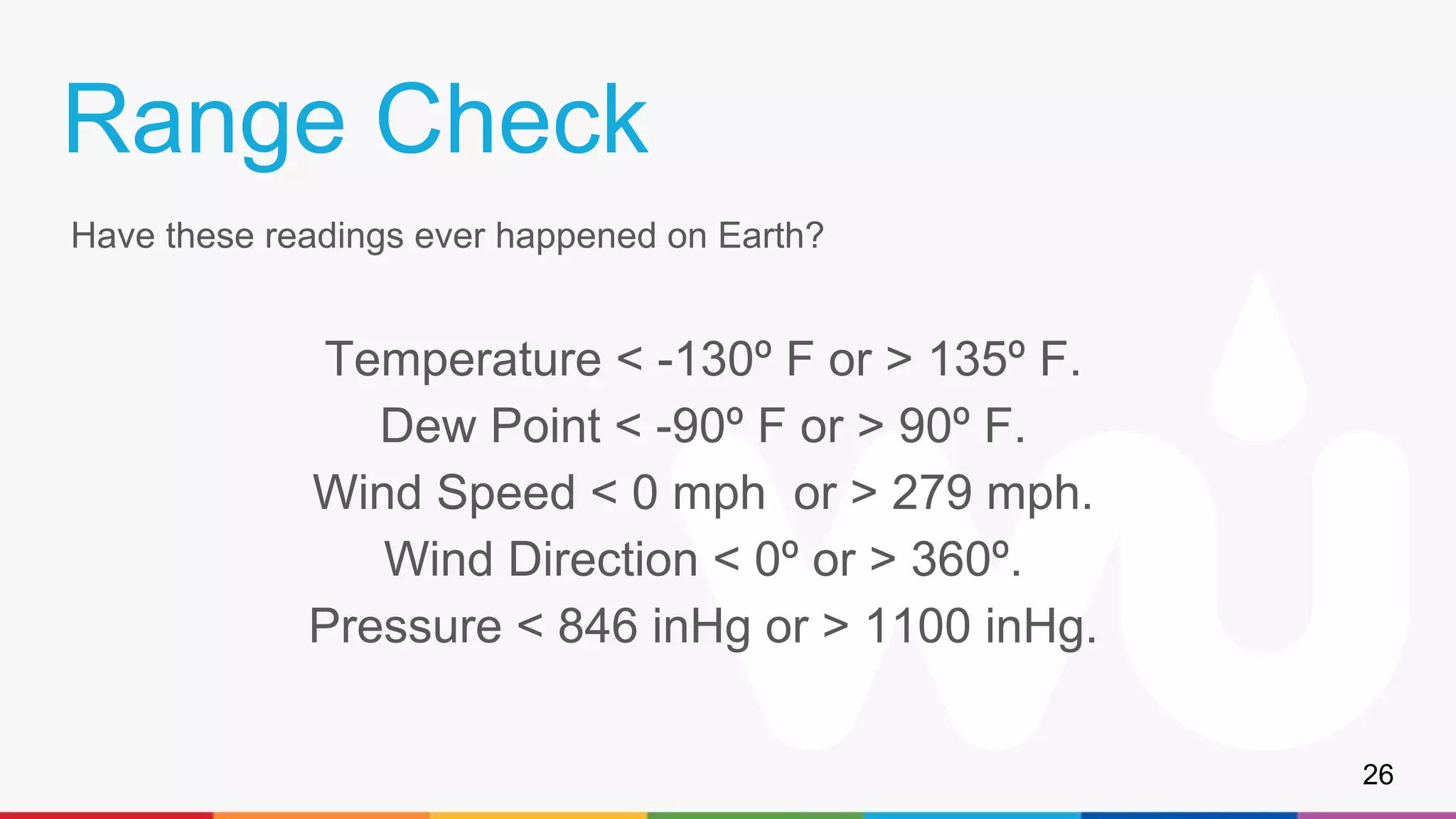 Range Check

Have these readings ever happened on Earth?

Temperature < -130º F or > 135º F.
Dew Point < -90º F or > 90º F.
Wind Speed < 0 mph or > 279 mph.
Wind Direction < 0º or > 360º.
Pressure < 846 inHg or > 1100 inHg.

26